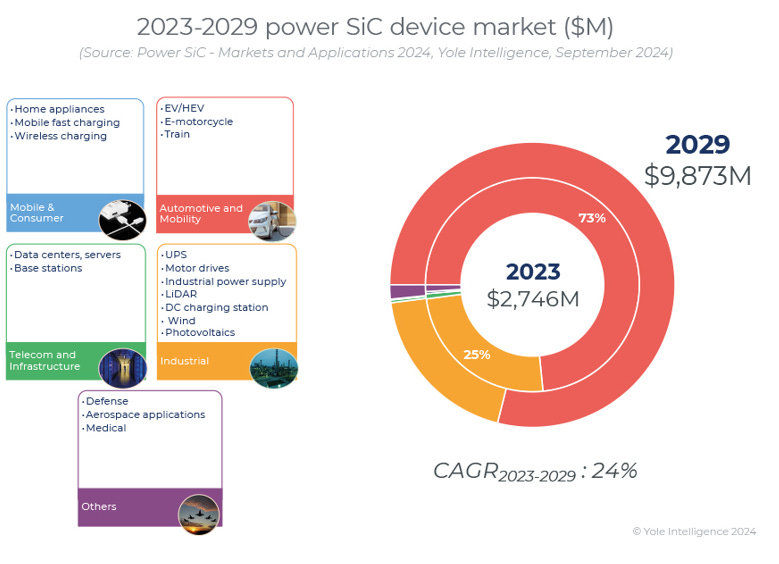 2023-2029 power SiC device market ($M)
(Source: Power SiC - Markets and Applications 2024, Yole Intelligence, September 2024)

• Home appliances
• Mobile fast charging
• Wireless charging

Mobile & Consumer

• EV/HEV
• E-motorcycle
• Train

Automotive and Mobility

• Data centers, servers
• Base stations

Telecom and Infrastructure

• UPS
• Motor drives
• Industrial power supply
• LiDAR
• DC charging station
• Wind
• Photovoltaics

Industrial

• Defense
• Aerospace applications
• Medical

Others

2029
$9,873M

73%

2023
$2,746M

25%

CAGR$_{2023-2029}$ : 24%

© Yole Intelligence 2024